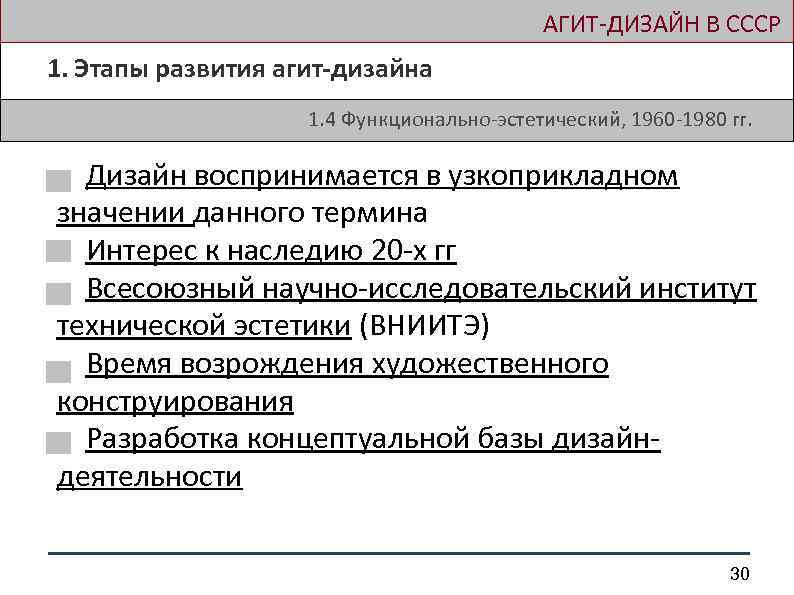 АГИТ-ДИЗАЙН В СССР

1. Этапы развития агит-дизайна

1.4 Функционально-эстетический, 1960-1980 гг.

Дизайн воспринимается в узкоприкладном значении данного термина

Интерес к наследию 20-х гг

Всесоюзный научно-исследовательский институт технической эстетики (ВНИИТЭ)

Время возрождения художественного конструирования

Разработка концептуальной базы дизайн-деятельности

30